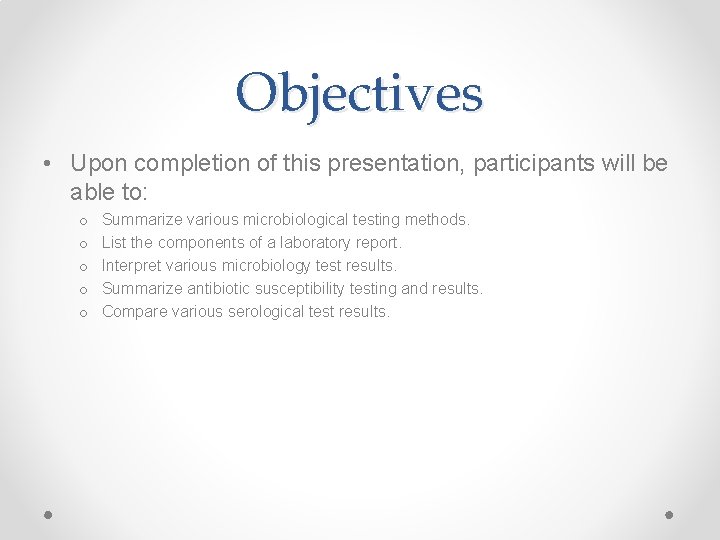 Objectives

• Upon completion of this presentation, participants will be able to:

o Summarize various microbiological testing methods.
o List the components of a laboratory report.
o Interpret various microbiology test results.
o Summarize antibiotic susceptibility testing and results.
o Compare various serological test results.